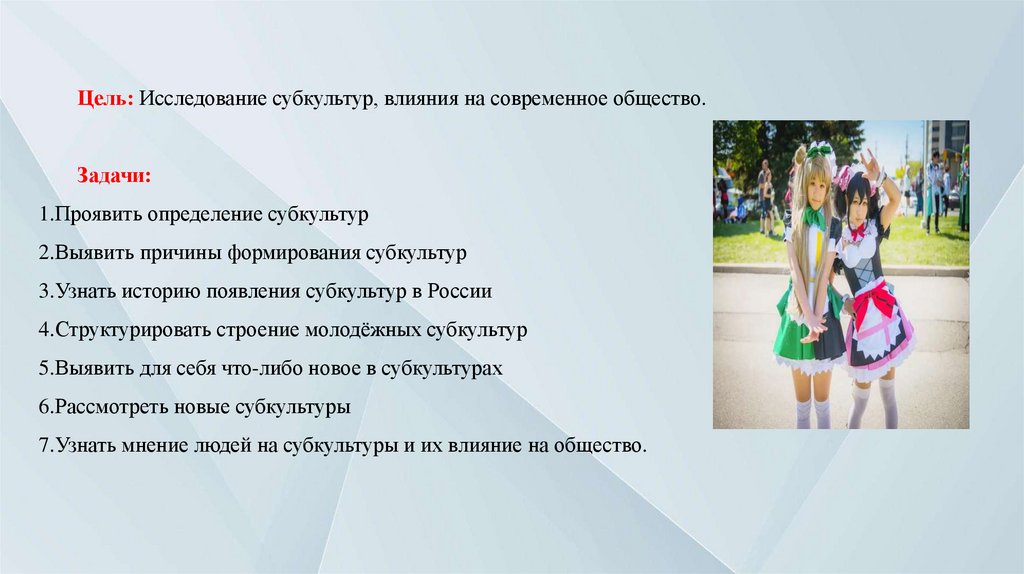 Цель: Исследование субкультур, влияния на современное общество.

Задачи:

1.Проявить определение субкультур

2.Выявить причины формирования субкультур

3.Узнать историю появления субкультур в России

4.Структурировать строение молодёжных субкультур

5.Выявить для себя что-либо новое в субкультурах

6.Рассмотреть новые субкультуры

7.Узнать мнение людей на субкультуры и их влияние на общество.